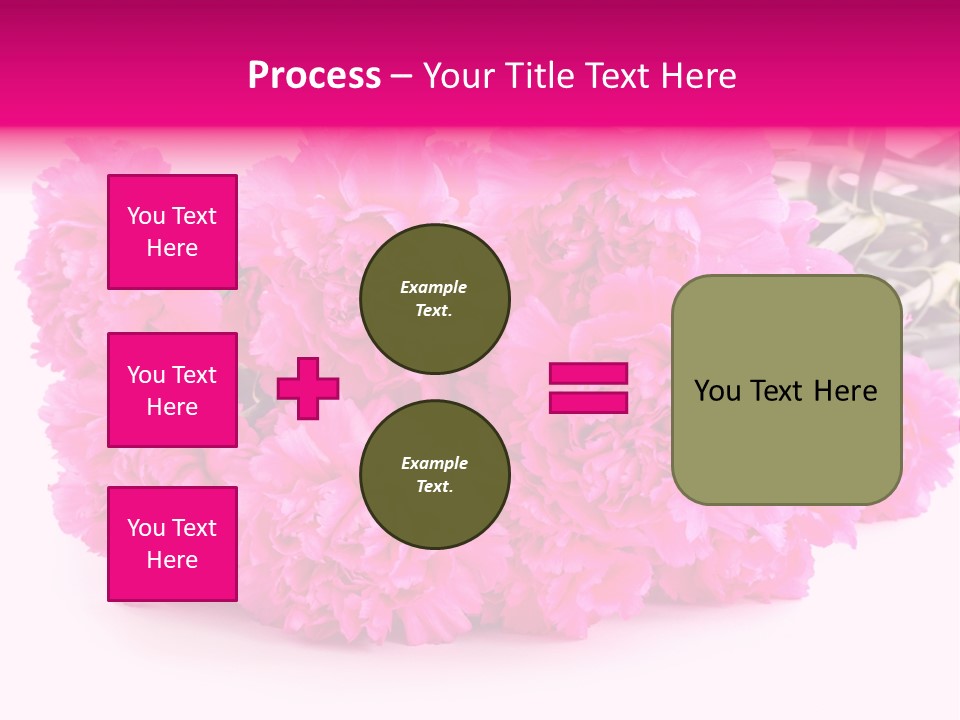 Process – Your Title Text Here

You Text Here

You Text Here

You Text Here

Example Text.

Example Text.

You Text Here